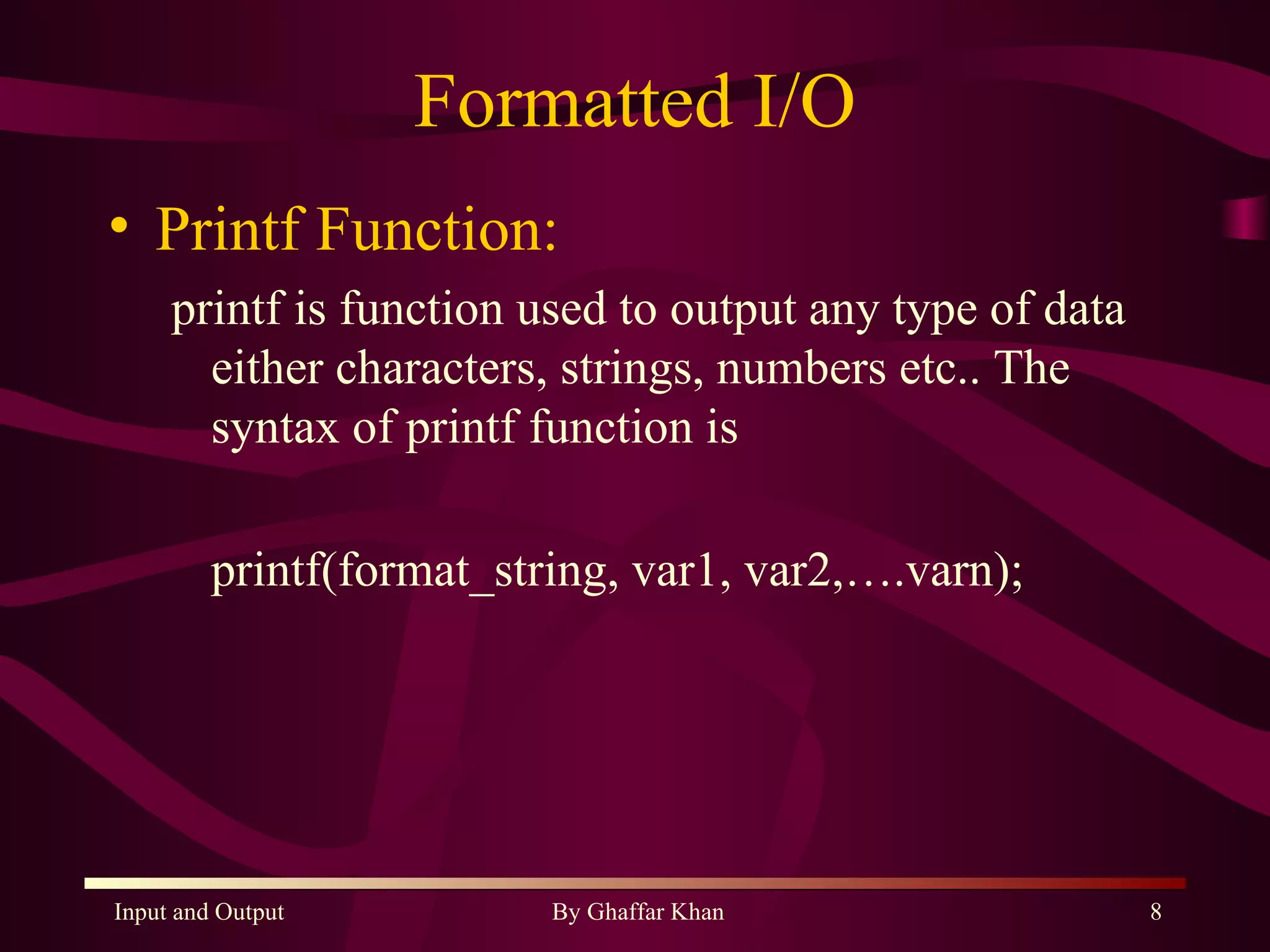 Formatted I/O

• Printf Function:

printf is function used to output any type of data either characters, strings, numbers etc.. The syntax of printf function is

printf(format_string, var1, var2,….varn);

Input and Output

By Ghaffar Khan

8